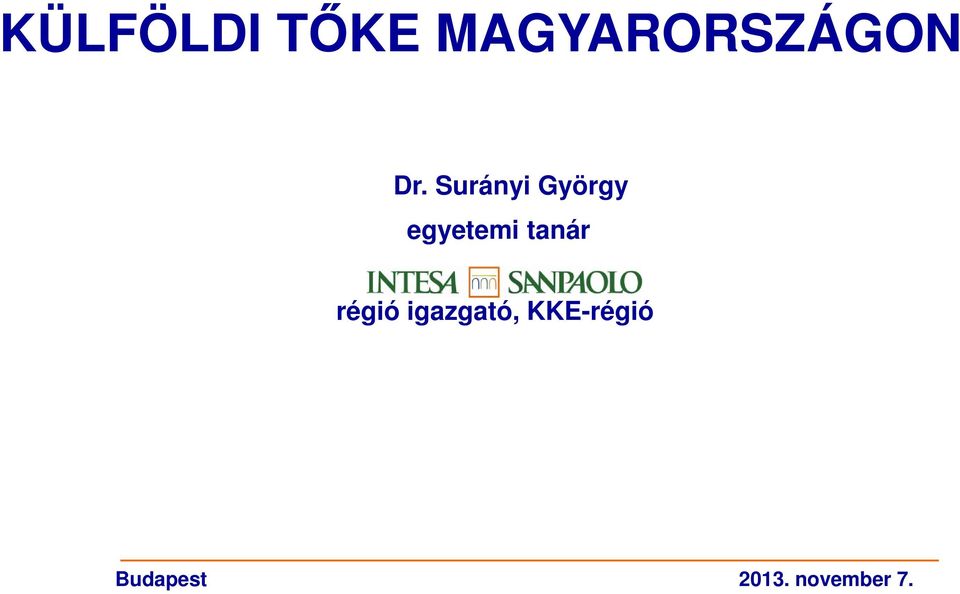 KÜLFÖLDI TŐKE MAGYARORSZÁGON

Dr. Surányi György

egyetemi tanár

INTESA SANPAOLO

régió igazgató, KKE-régió

Budapest

2013. november 7.